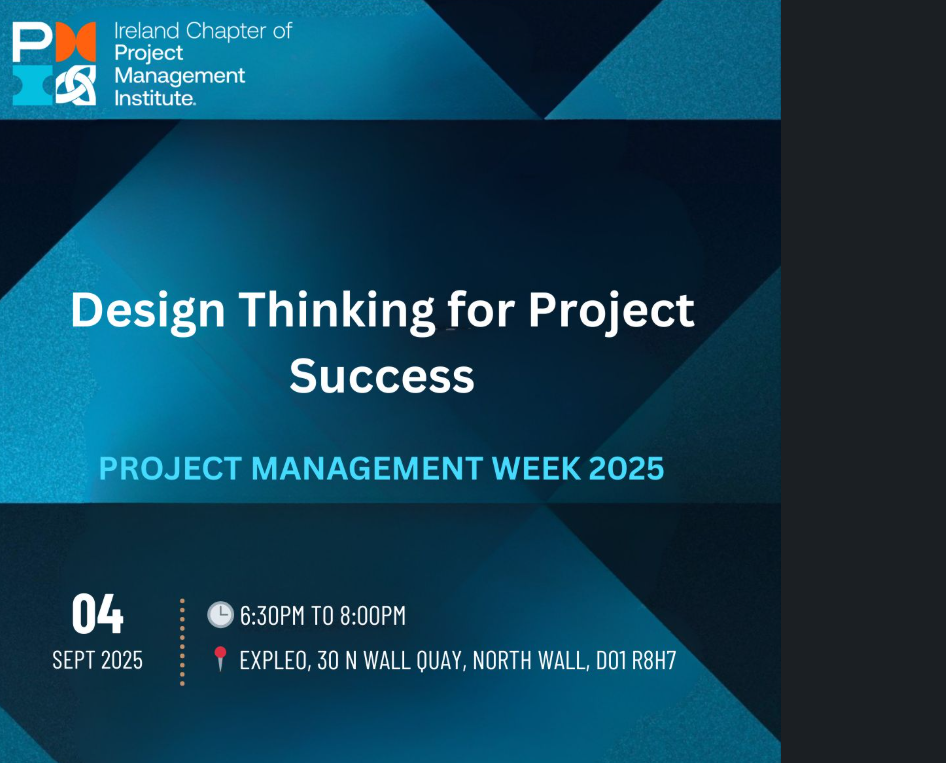 Ireland Chapter of Project Management Institute.

Design Thinking for Project Success

PROJECT MANAGEMENT WEEK 2025

04
SEPT 2025

6:30PM TO 8:00PM
EXPLEO, 30 N WALL QUAY, NORTH WALL, D01 R8H7